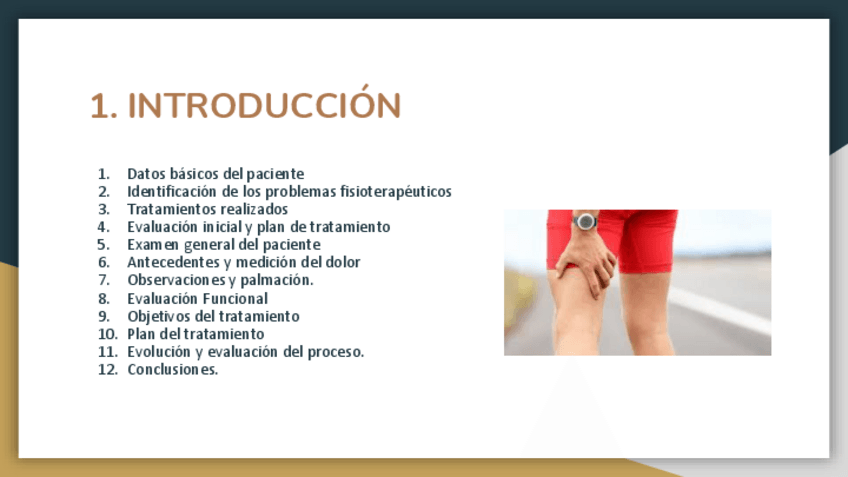 1. INTRODUCCIÓN

1. Datos básicos del paciente
2. Identificación de los problemas fisioterapéuticos
3. Tratamientos realizados
4. Evaluación inicial y plan de tratamiento
5. Examen general del paciente
6. Antecedentes y medición del dolor
7. Observaciones y palmación.
8. Evaluación Funcional
9. Objetivos del tratamiento
10. Plan del tratamiento
11. Evolución y evaluación del proceso.
12. Conclusiones.